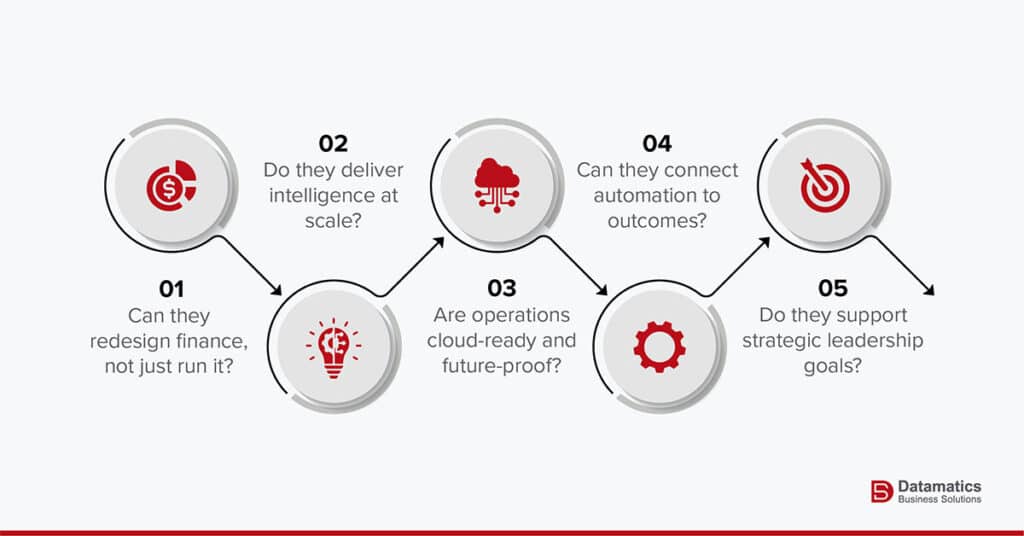 01
Can they redesign finance, not just run it?

02
Do they deliver intelligence at scale?

03
Are operations cloud-ready and future-proof?

04
Can they connect automation to outcomes?

05
Do they support strategic leadership goals?

Datamatics
Business Solutions